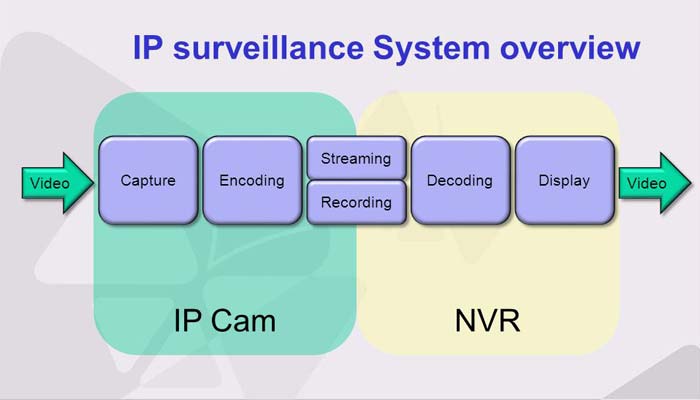 IP surveillance System overview

Video

Capture

Encoding

Streaming

Recording

Decoding

Display

Video

IP Cam

NVR